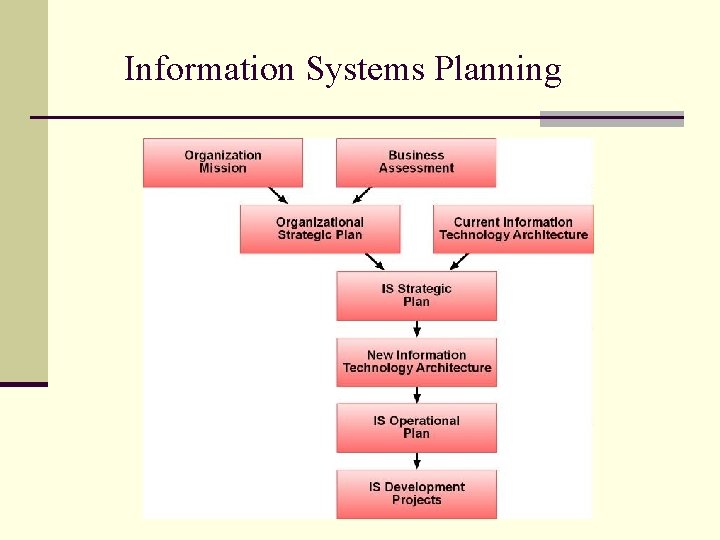 Information Systems Planning

Organization Mission

Business Assessment

Organizational Strategic Plan

Current Information Technology Architecture

IS Strategic Plan

New Information Technology Architecture

IS Operational Plan

IS Development Projects